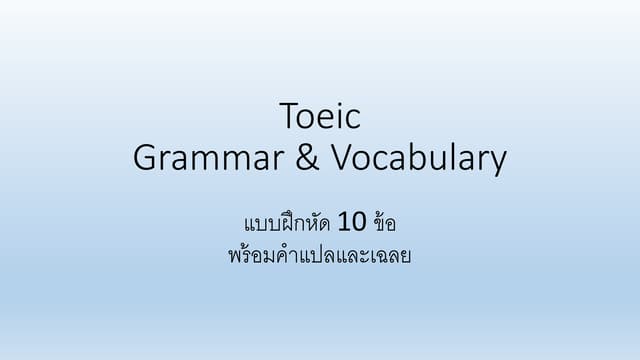 Toeic
Grammar & Vocabulary

แบบฝึกหัด 10 ข้อ
พร้อมคำแปลและเฉลย